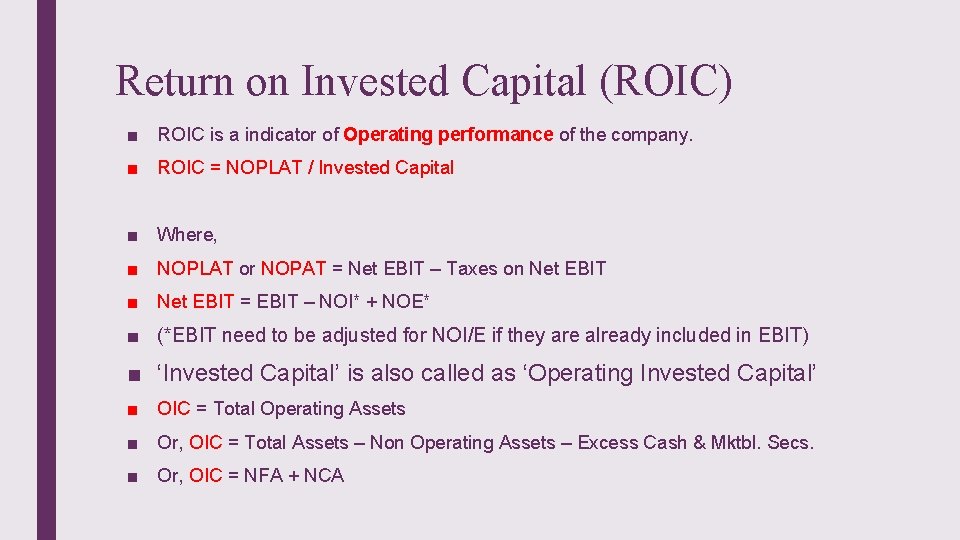 Return on Invested Capital (ROIC)

■ ROIC is a indicator of Operating performance of the company.

■ ROIC = NOPLAT / Invested Capital

■ Where,

■ NOPLAT or NOPAT = Net EBIT – Taxes on Net EBIT

■ Net EBIT = EBIT – NOI* + NOE*

■ (*EBIT need to be adjusted for NOI/E if they are already included in EBIT)

■ ‘Invested Capital’ is also called as ‘Operating Invested Capital’

■ OIC = Total Operating Assets

■ Or, OIC = Total Assets – Non Operating Assets – Excess Cash & Mktbl. Secs.

■ Or, OIC = NFA + NCA